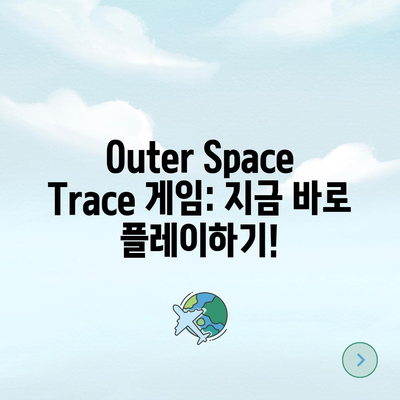 Outer Space Trace 게임: 지금 바로 플레이하기!